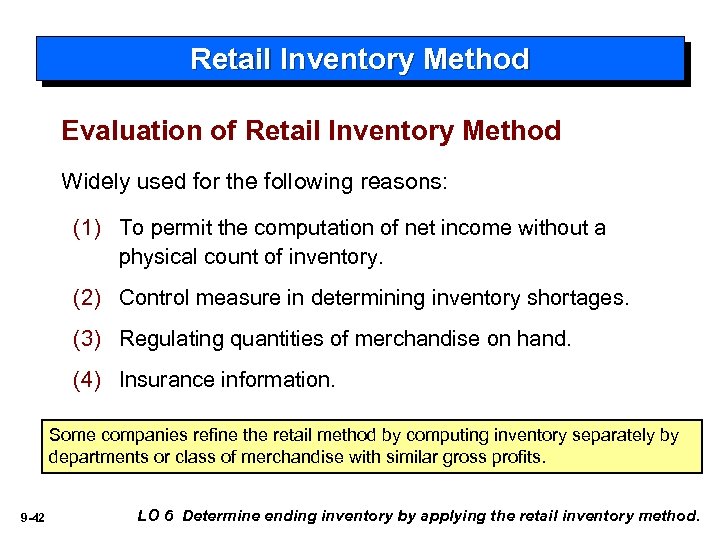 Retail Inventory Method

Evaluation of Retail Inventory Method

Widely used for the following reasons:

(1) To permit the computation of net income without a physical count of inventory.

(2) Control measure in determining inventory shortages.

(3) Regulating quantities of merchandise on hand.

(4) Insurance information.

Some companies refine the retail method by computing inventory separately by departments or class of merchandise with similar gross profits.

9-42

LO 6 Determine ending inventory by applying the retail inventory method.